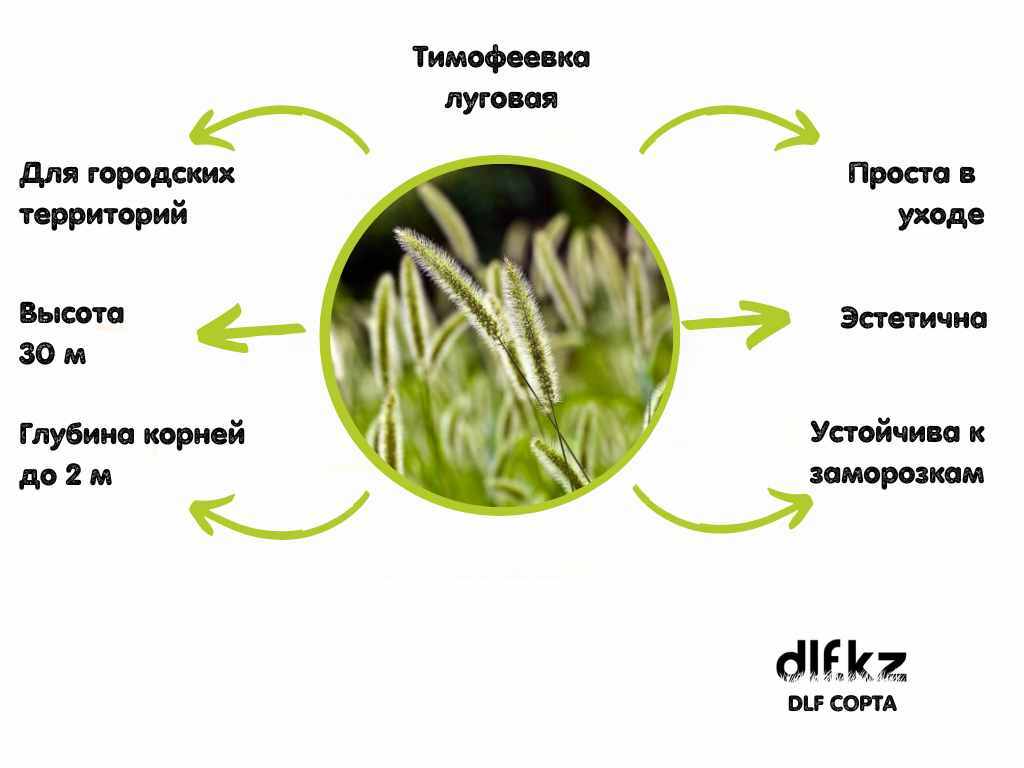 Тимофеевка луговая

Для городских территорий

Высота 30 м

Глубина корней до 2 м

Проста в уходе

Эстетична

Устойчива к заморозкам

dlf.kz
DLF СОРТА